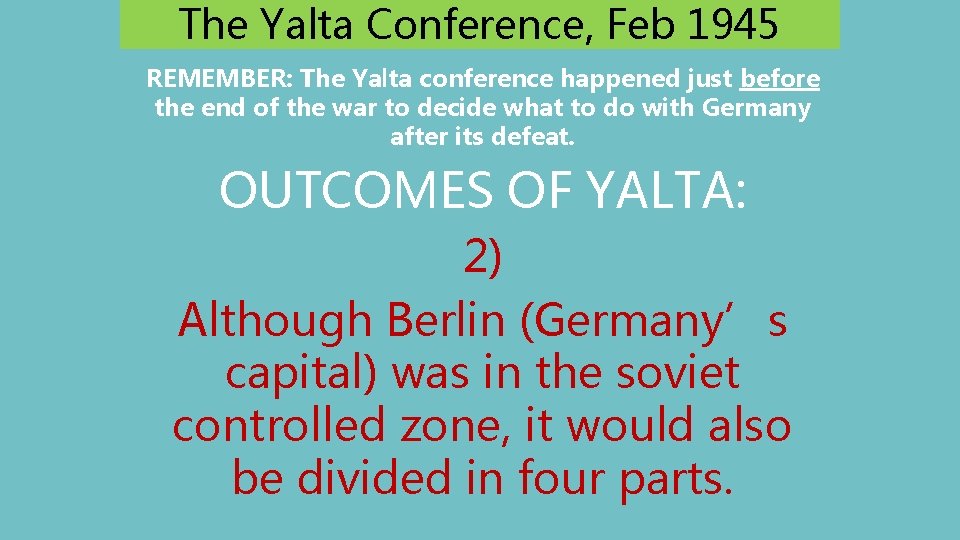 The Yalta Conference, Feb 1945

REMEMBER: The Yalta conference happened just before the end of the war to decide what to do with Germany after its defeat.

OUTCOMES OF YALTA:

2)

Although Berlin (Germany’s capital) was in the soviet controlled zone, it would also be divided in four parts.